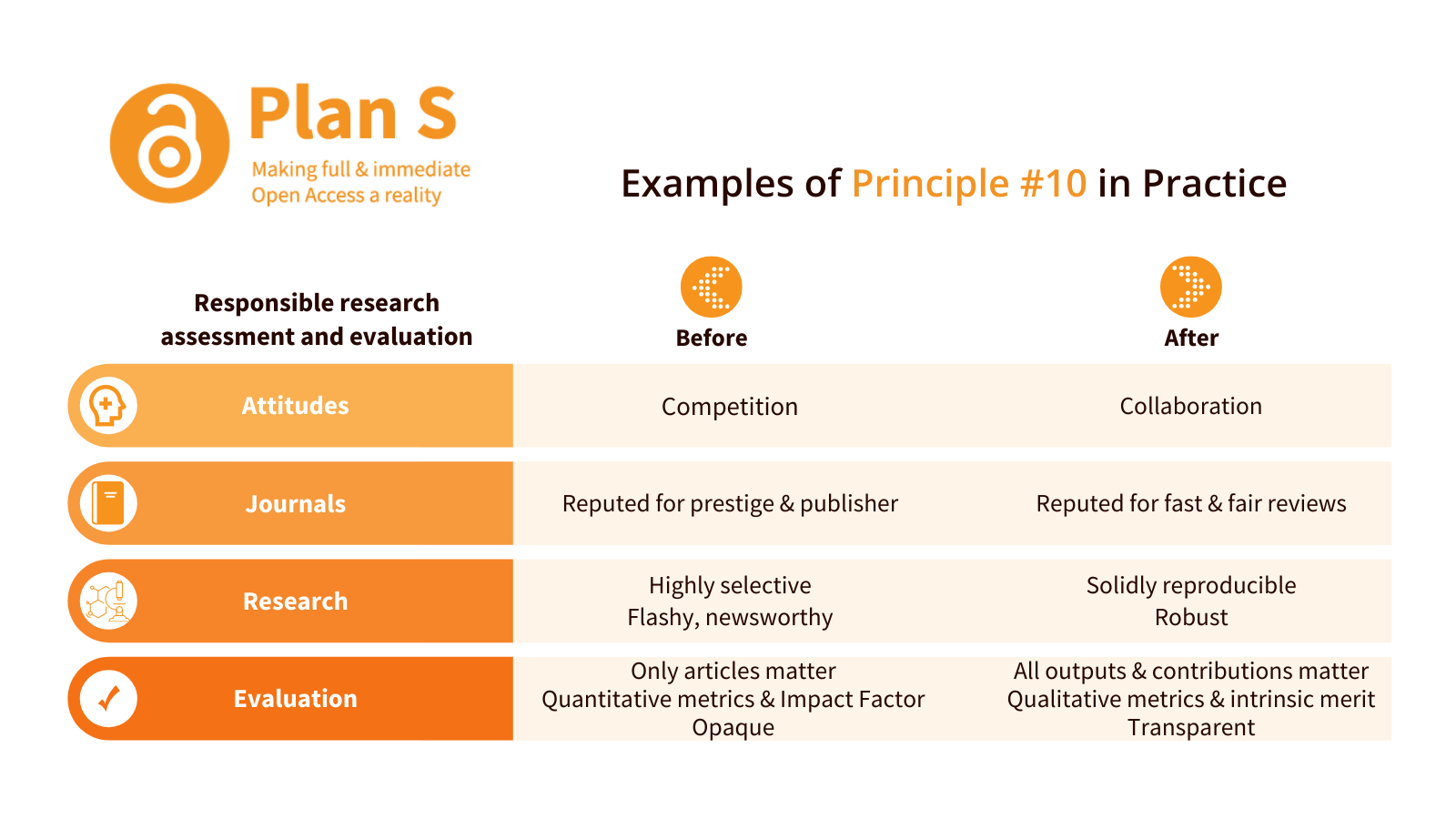 Plan S
Making full & immediate Open Access a reality

Examples of Principle #10 in Practice

| Responsible research assessment and evaluation | Before | After |
|---|---|---|
| Attitudes | Competition | Collaboration |
| Journals | Reputed for prestige & publisher | Reputed for fast & fair reviews |
| Research | Highly selective Flashy, newsworthy | Solidly reproducible Robust |
| Evaluation | Only articles matter Quantitative metrics & Impact Factor Opaque | All outputs & contributions matter Qualitative metrics & intrinsic merit Transparent |